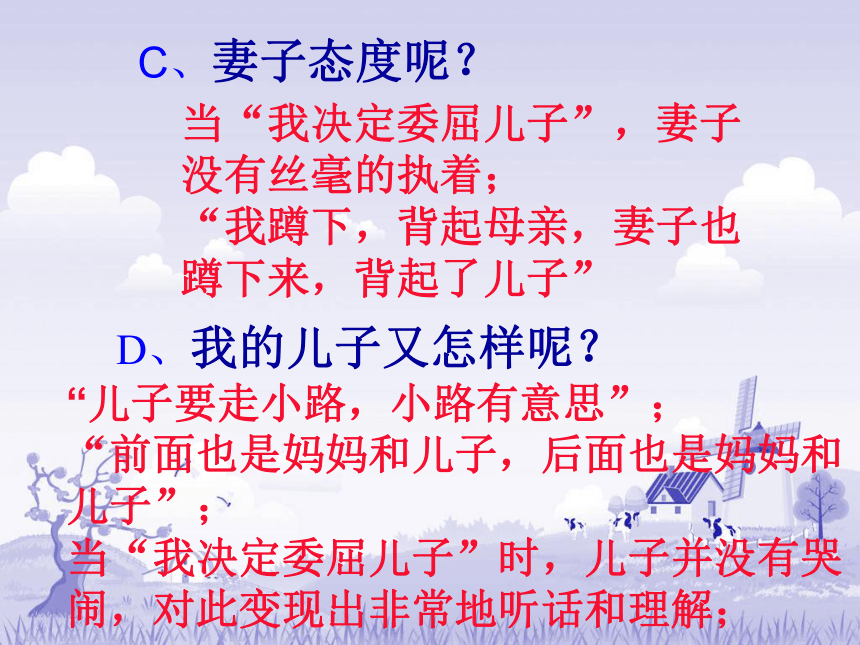 C、妻子态度呢？

当“我决定委屈儿子”，妻子没有丝毫的执着；
“我蹲下，背起母亲，妻子也蹲下来，背起了儿子”

D、我的儿子又怎样呢？

“儿子要走小路，小路有意思”；
“前面也是妈妈和儿子，后面也是妈妈和儿子”；
当“我决定委屈儿子”时，儿子并没有哭闹，对此变现出非常地听话和理解；